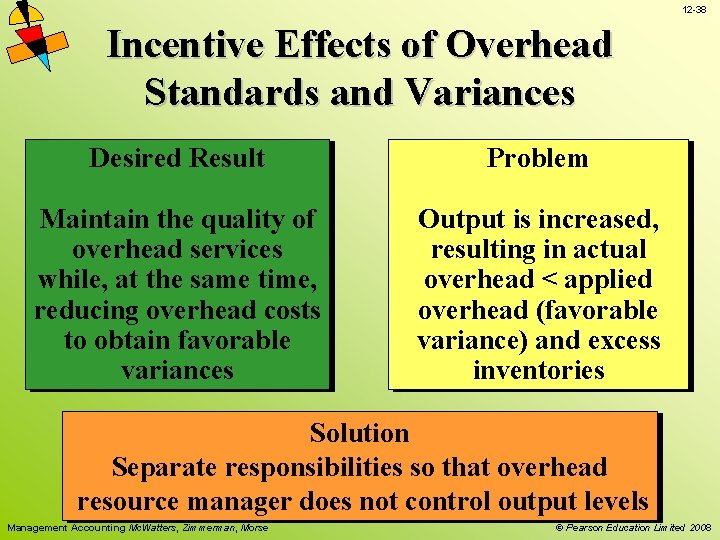 12-38

Incentive Effects of Overhead Standards and Variances

Desired Result

Maintain the quality of overhead services while, at the same time, reducing overhead costs to obtain favorable variances

Problem

Output is increased, resulting in actual overhead < applied overhead (favorable variance) and excess inventories

Solution

Separate responsibilities so that overhead resource manager does not control output levels

Management Accounting McWatters, Zimmerman, Morse

© Pearson Education Limited 2008